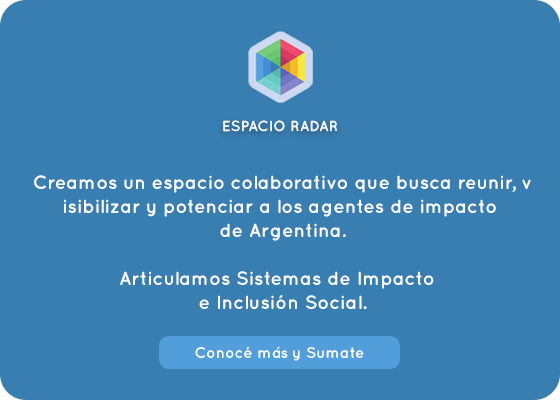 ESPACIO RADAR

Creamos un espacio colaborativo que busca reunir, v isibilizar y potenciar a los agentes de impacto de Argentina.

Articulamos Sistemas de Impacto e Inclusión Social.

Conocé más y Sumate